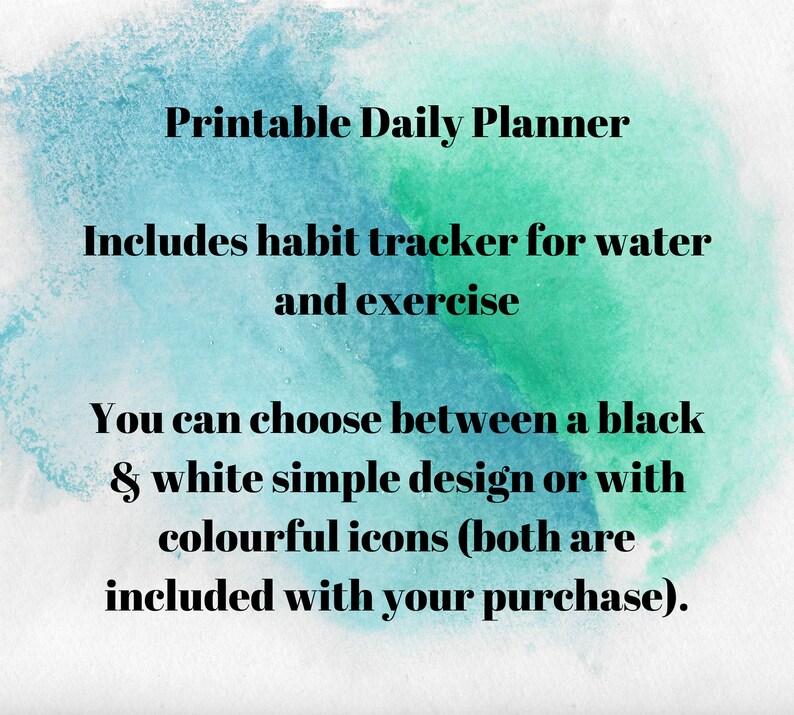 Printable Daily Planner

Includes habit tracker for water and exercise

You can choose between a black & white simple design or with colourful icons (both are included with your purchase).